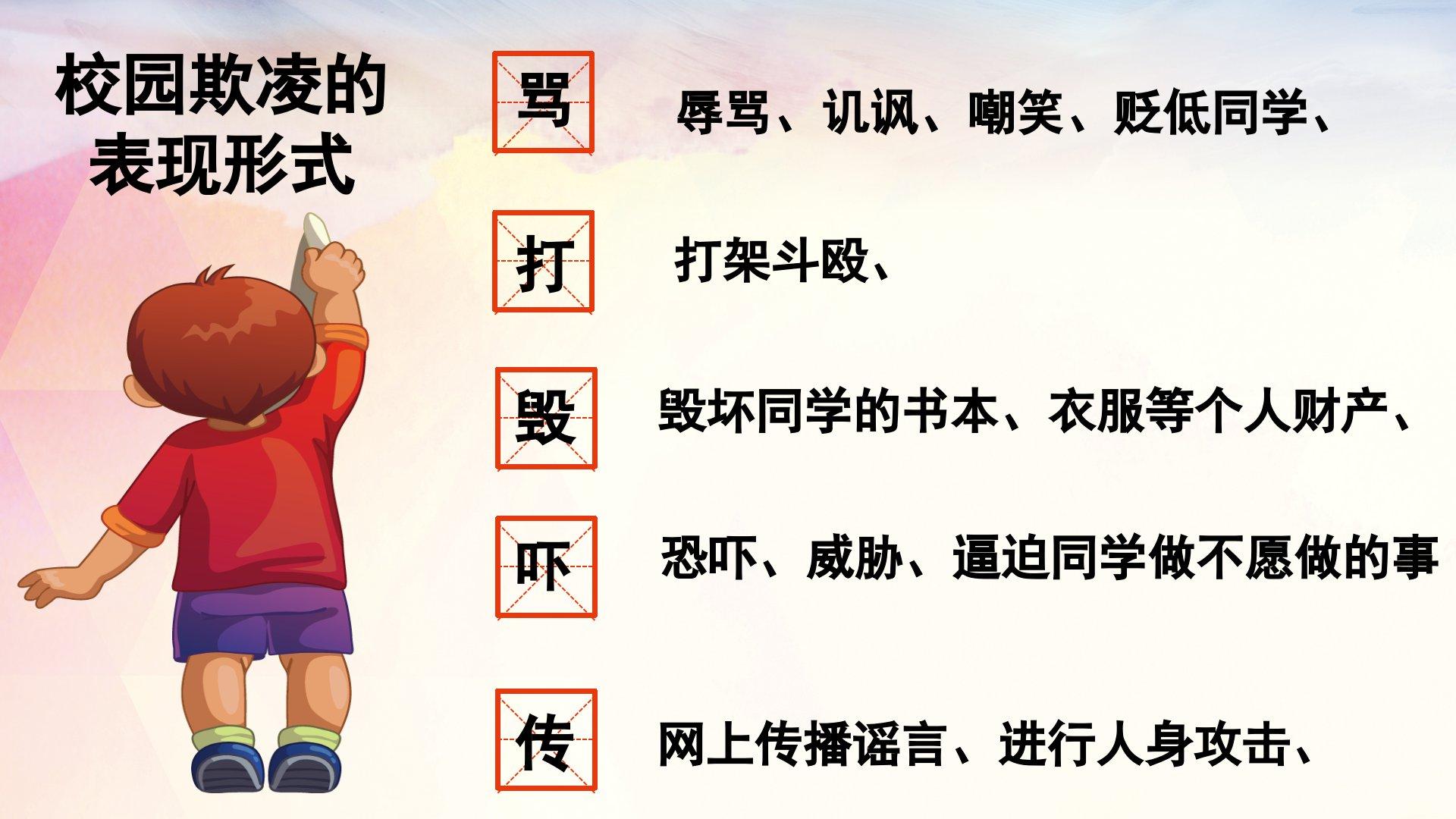 校园欺凌的表现形式

骂 辱骂、讥讽、嘲笑、贬低同学、

打 打架斗殴、

毁 毁坏同学的书本、衣服等个人财产、

吓 恐吓、威胁、逼迫同学做不愿做的事

传 网上传播谣言、进行人身攻击、